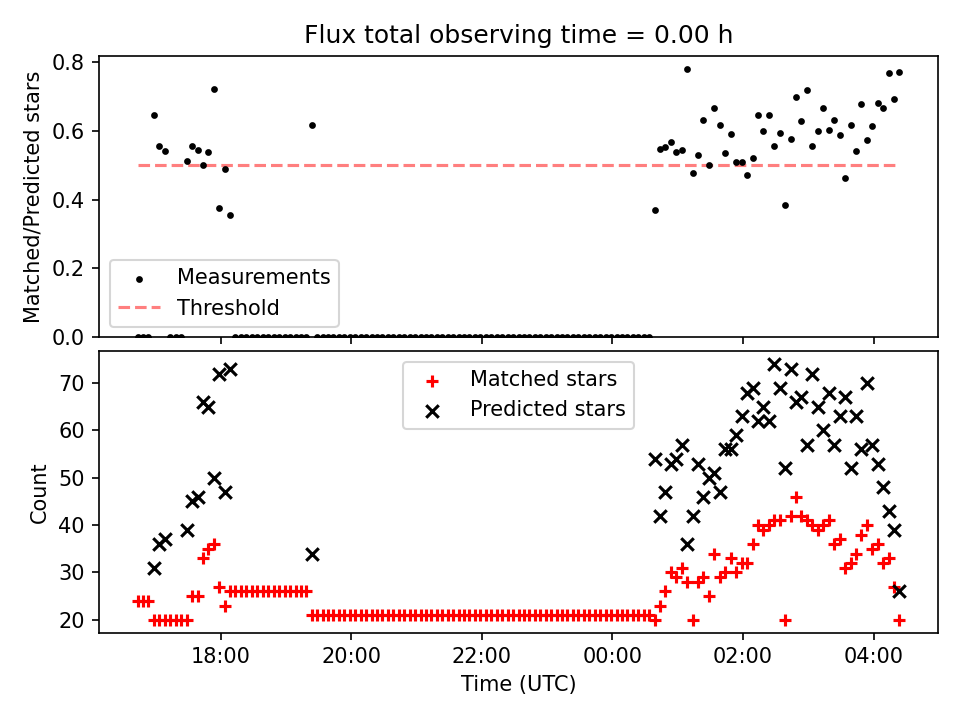 Flux total observing time = 0.00 h

Matched/Predicted stars

0.8
0.6
0.4
0.2
0.0

Measurements
Threshold

Count

70
60
50
40
30
20

Matched stars
Predicted stars

18:00
20:00
22:00
00:00
02:00
04:00

Time (UTC)